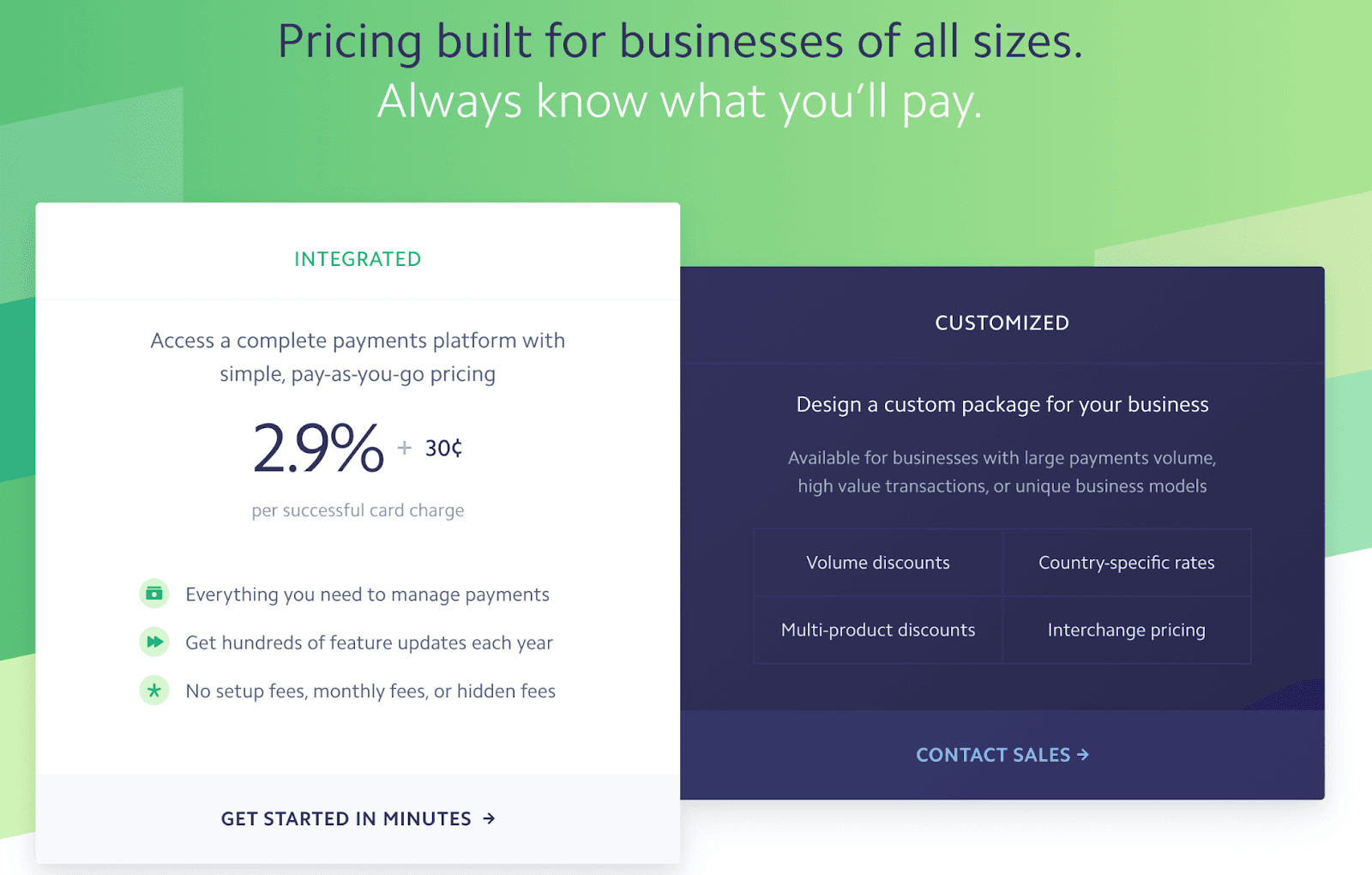 Pricing built for businesses of all sizes.
Always know what you'll pay.

INTEGRATED

Access a complete payments platform with simple, pay-as-you-go pricing

2.9% + 30¢

per successful card charge

Everything you need to manage payments

Get hundreds of feature updates each year

No setup fees, monthly fees, or hidden fees

GET STARTED IN MINUTES →

CUSTOMIZED

Design a custom package for your business

Available for businesses with large payments volume, high value transactions, or unique business models

| Volume discounts | Country-specific rates |
|---|---|
| Multi-product discounts | Interchange pricing |

CONTACT SALES →